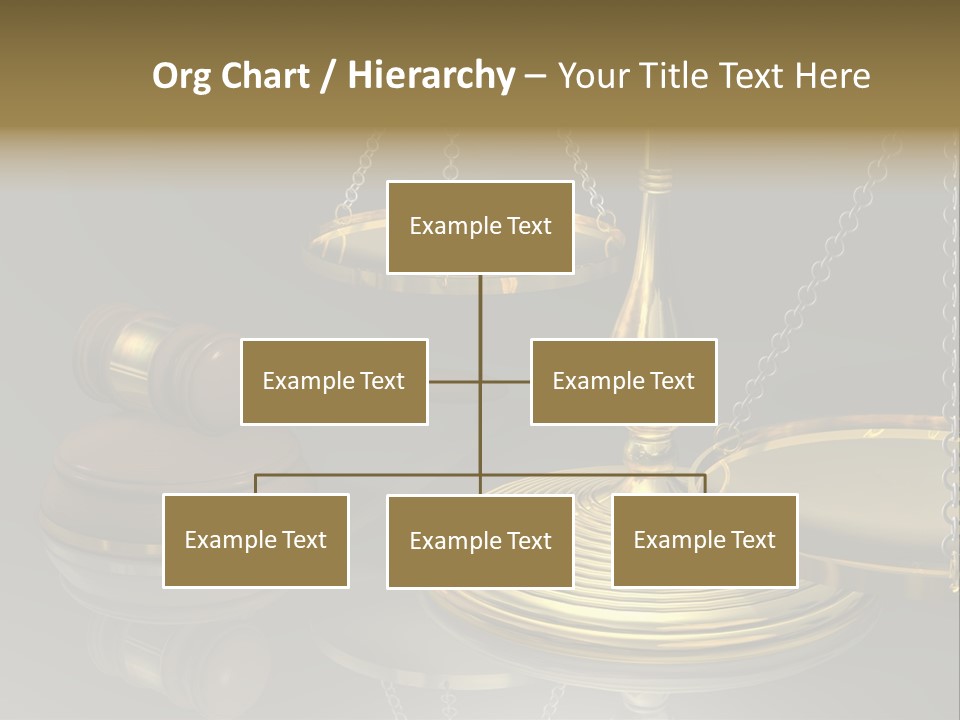 Org Chart / Hierarchy – Your Title Text Here

Example Text

Example Text

Example Text

Example Text

Example Text

Example Text